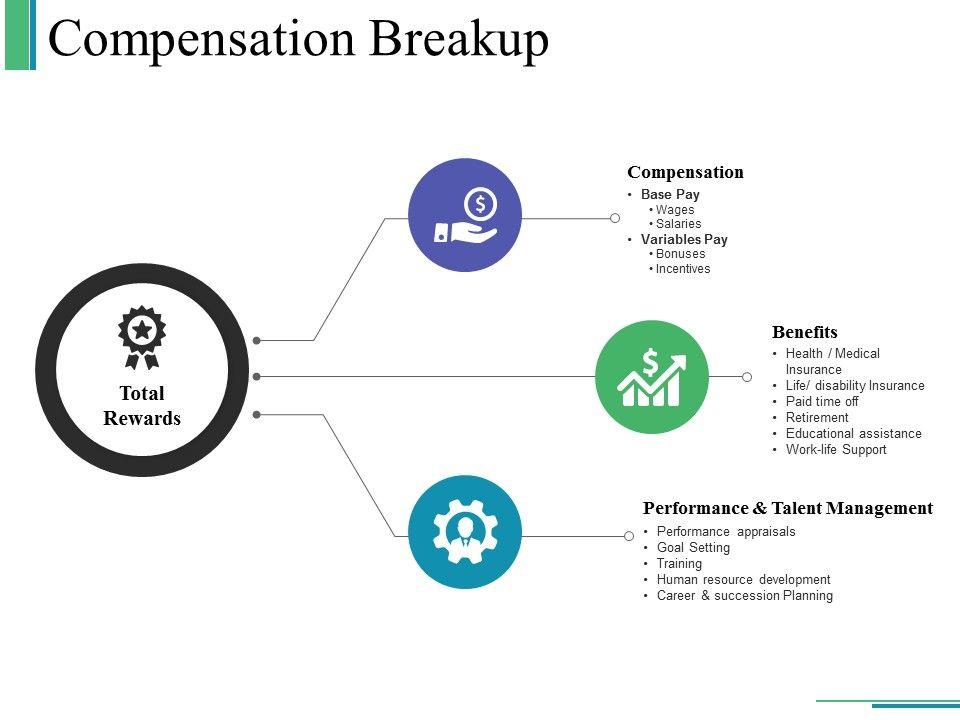 Compensation Breakup

Total Rewards

Compensation
• Base Pay
• Wages
• Salaries
• Variables Pay
• Bonuses
• Incentives

Benefits
• Health / Medical Insurance
• Life/ disability Insurance
• Paid time off
• Retirement
• Educational assistance
• Work-life Support

Performance & Talent Management
• Performance appraisals
• Goal Setting
• Training
• Human resource development
• Career & succession Planning